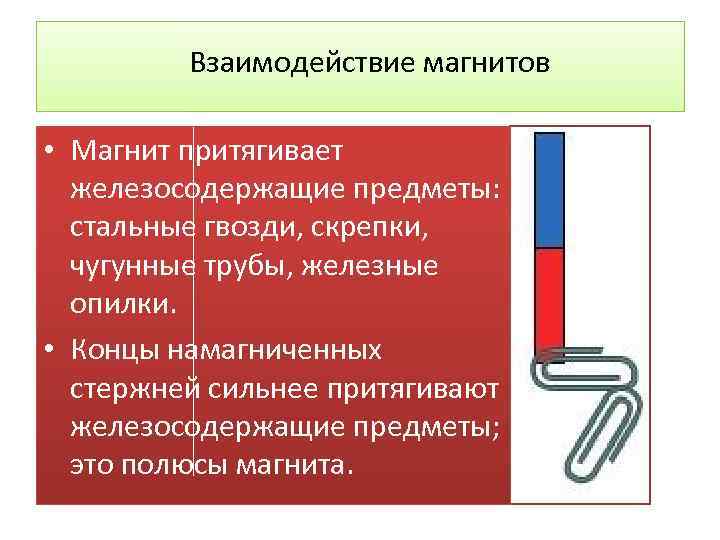 Взаимодействие магнитов

• Магнит притягивает железосодержащие предметы: стальные гвозди, скрепки, чугунные трубы, железные опилки.

• Концы намагниченных стержней сильнее притягивают железосодержащие предметы; это полюсы магнита.